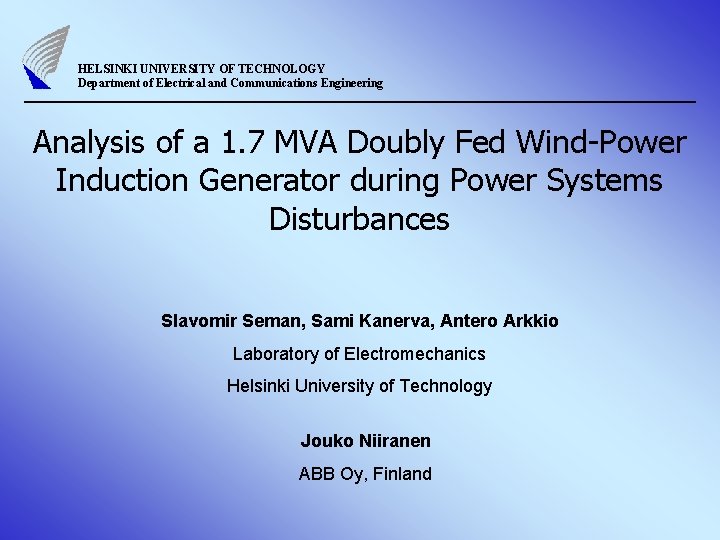 HELSINKI UNIVERSITY OF TECHNOLOGY
Department of Electrical and Communications Engineering

Analysis of a 1.7 MVA Doubly Fed Wind-Power Induction Generator during Power Systems Disturbances

Slavomir Seman, Sami Kanerva, Antero Arkkio

Laboratory of Electromechanics

Helsinki University of Technology

Jouko Niiranen

ABB Oy, Finland